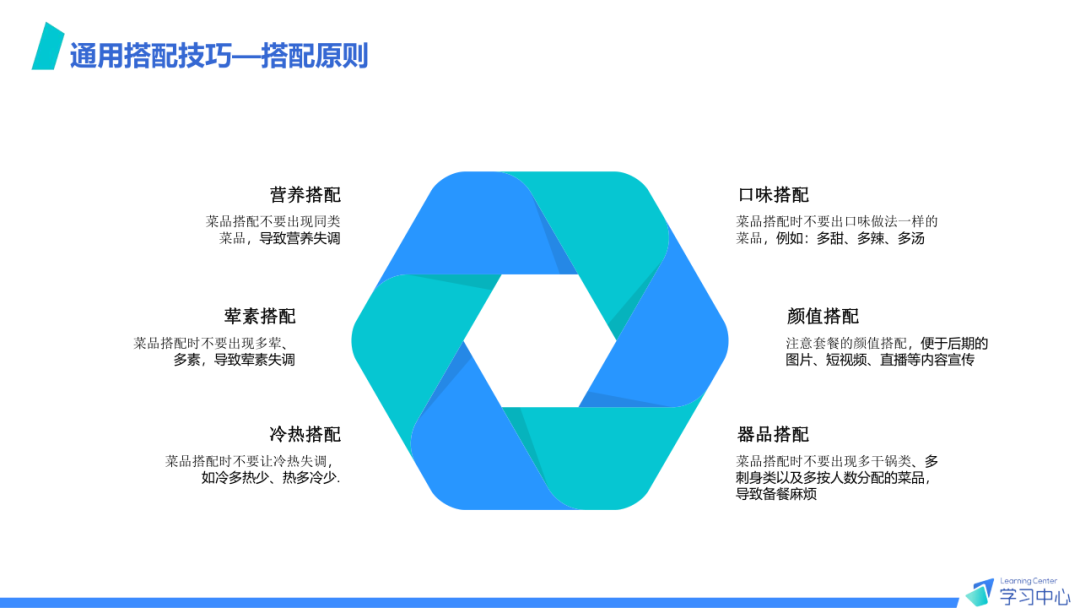 通用搭配技巧—搭配原则

营养搭配
菜品搭配不要出现同类菜品，导致营养失调

荤素搭配
菜品搭配时不要出现多荤、多素，导致荤素失调

冷热搭配
菜品搭配时不要让冷热失调，如冷多热少、热多冷少.

口味搭配
菜品搭配时不要出口味做法一样的菜品，例如：多甜、多辣、多汤

颜值搭配
注意套餐的颜值搭配，便于后期的图片、短视频、直播等内容宣传

器品搭配
菜品搭配时不要出现多干锅类、多刺身类以及多按人数分配的菜品，导致备餐麻烦

Learning Center
学习中心